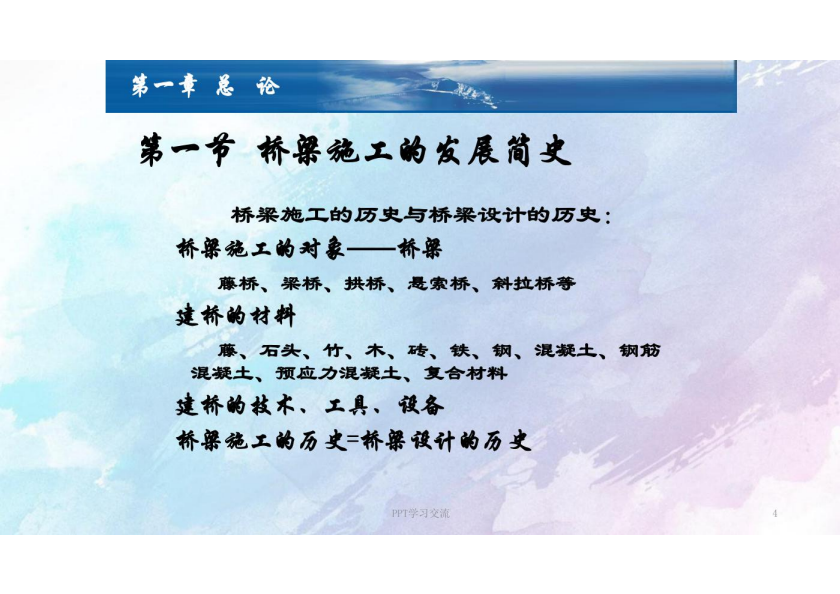 第一章 总 论

第一节 桥梁施工的发展简史

桥梁施工的历史与桥梁设计的历史：

桥梁施工的对象——桥梁

藤桥、梁桥、拱桥、悬索桥、斜拉桥等

建桥的材料

藤、石头、竹、木、砖、铁、钢、混凝土、钢筋混凝土、预应力混凝土、复合材料

建桥的技术、工具、设备

桥梁施工的历史=桥梁设计的历史

PPT学习交流

4